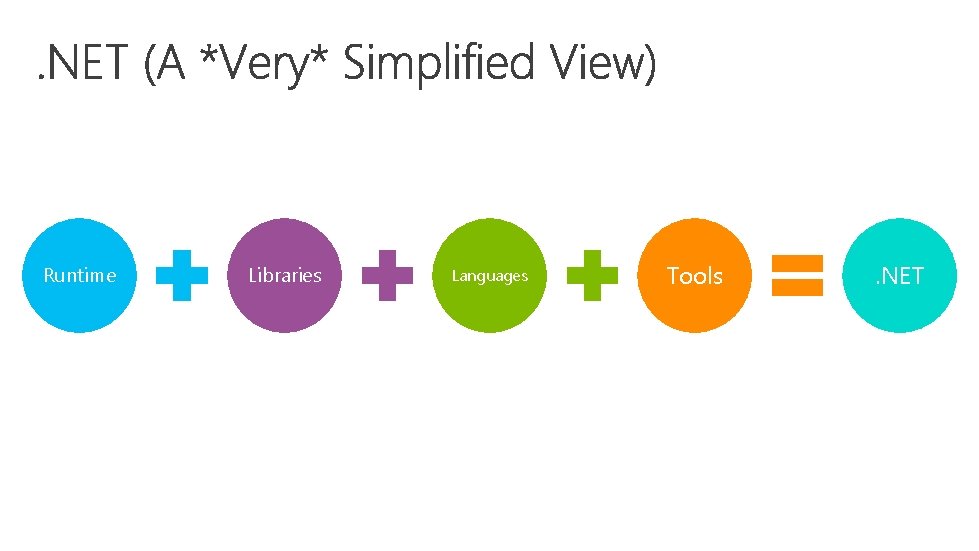 .NET (A *Very* Simplified View)

Runtime + Libraries + Languages + Tools = .NET